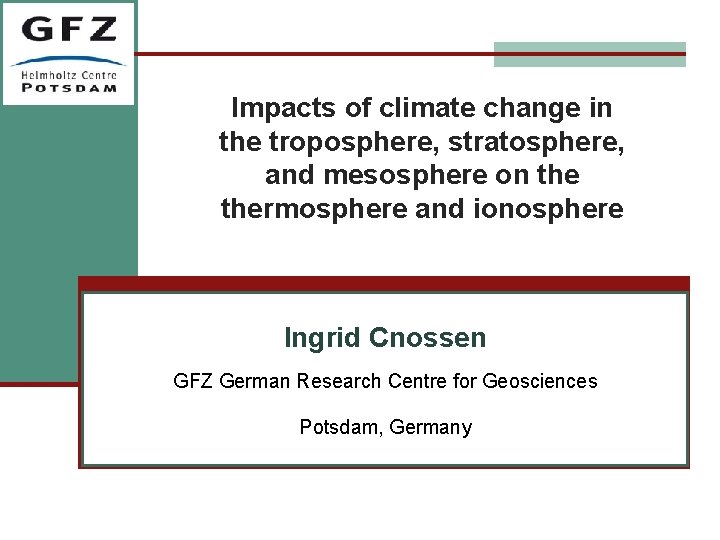 GFZ
Helmholtz Centre
POTSDAM

Impacts of climate change in the troposphere, stratosphere, and mesosphere on the thermosphere and ionosphere

Ingrid Cnossen

GFZ German Research Centre for Geosciences

Potsdam, Germany